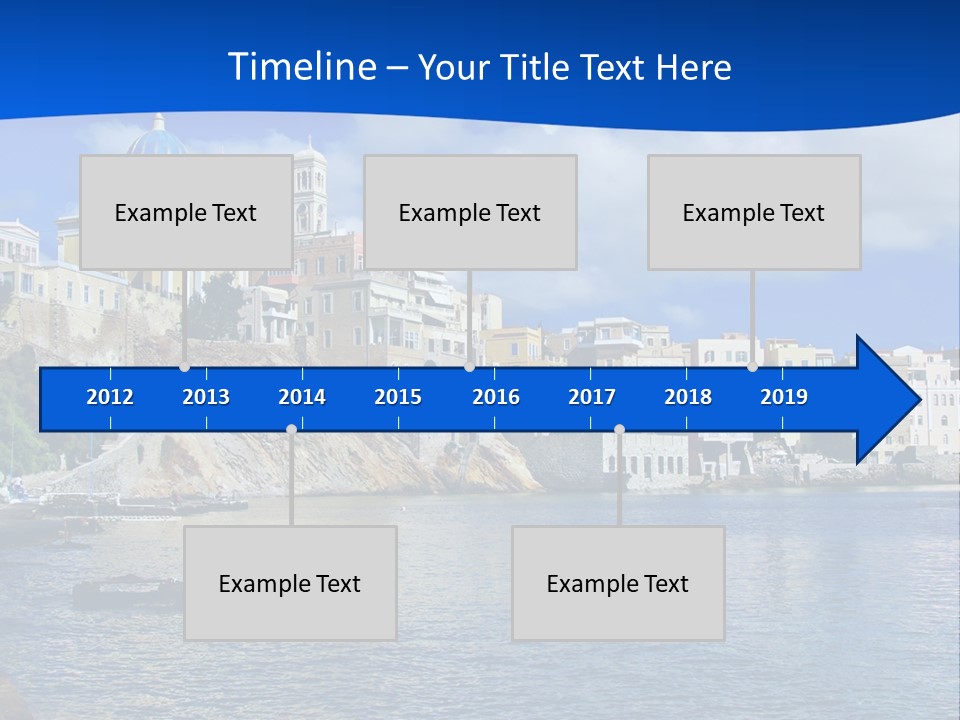 Timeline – Your Title Text Here

Example Text

Example Text

Example Text

2012 2013 2014 2015 2016 2017 2018 2019

Example Text

Example Text